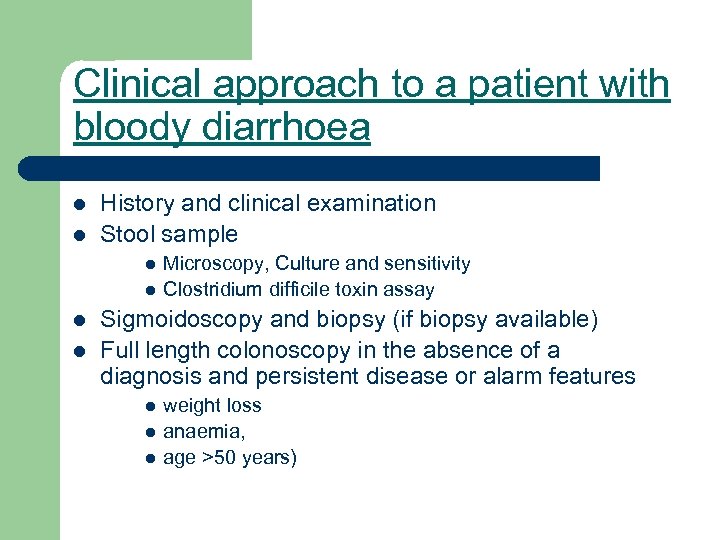 Clinical approach to a patient with bloody diarrhoea

- History and clinical examination
- Stool sample
  - Microscopy, Culture and sensitivity
  - Clostridium difficile toxin assay
- Sigmoidoscopy and biopsy (if biopsy available)
- Full length colonoscopy in the absence of a diagnosis and persistent disease or alarm features
  - weight loss
  - anaemia,
  - age >50 years)